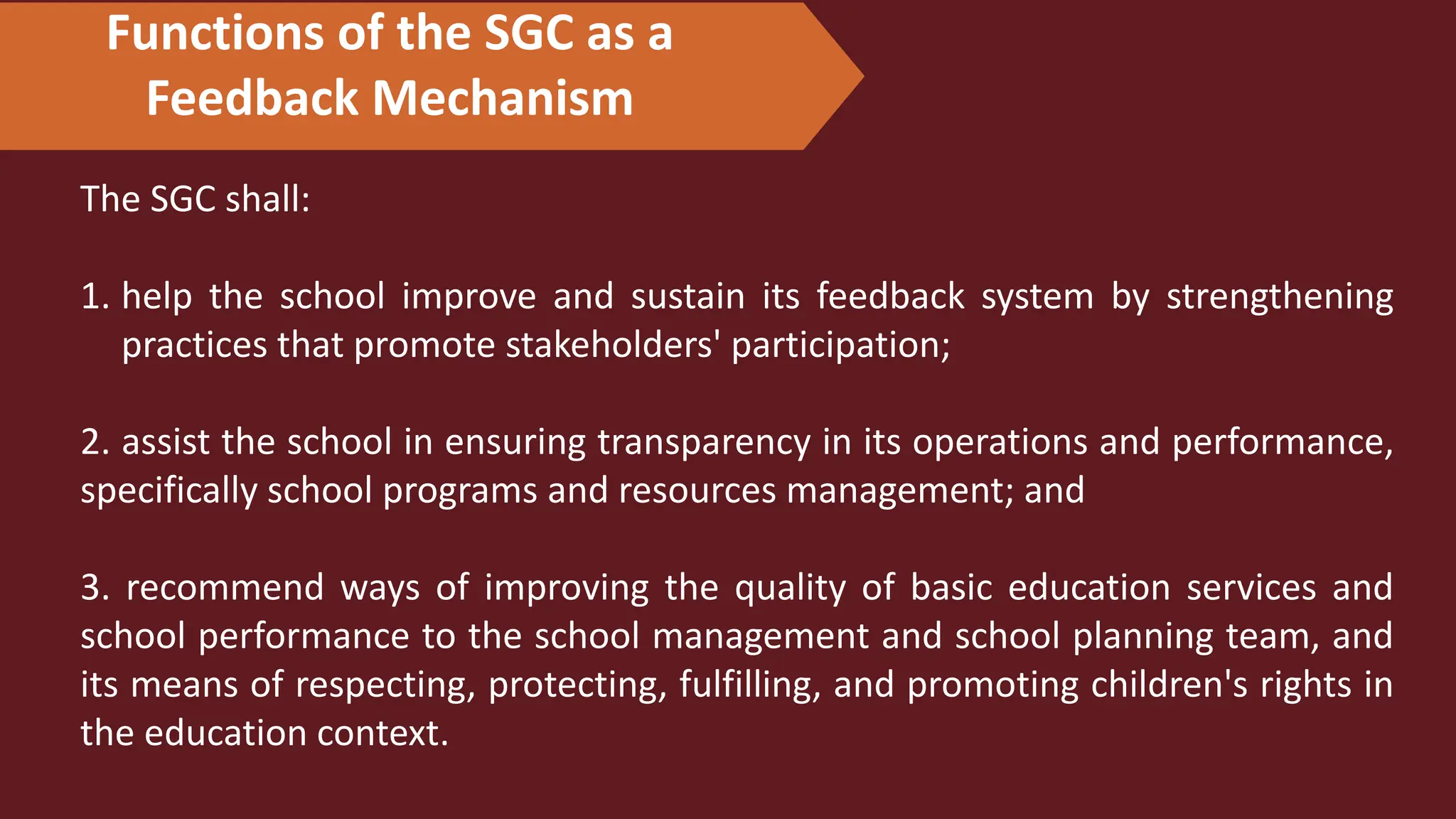 Functions of the SGC as a Feedback Mechanism

The SGC shall:

1. help the school improve and sustain its feedback system by strengthening practices that promote stakeholders' participation;

2. assist the school in ensuring transparency in its operations and performance, specifically school programs and resources management; and

3. recommend ways of improving the quality of basic education services and school performance to the school management and school planning team, and its means of respecting, protecting, fulfilling, and promoting children's rights in the education context.